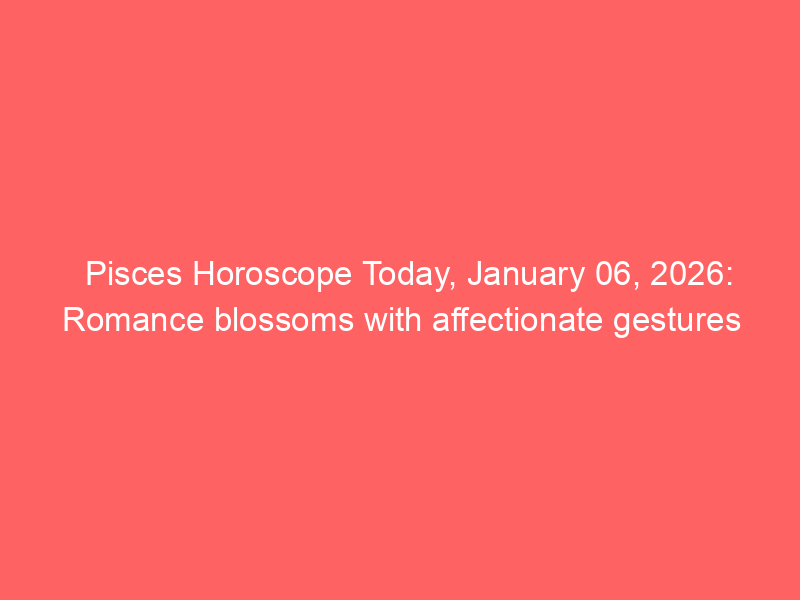 Pisces Horoscope Today, January 06, 2026: Romance blossoms with affectionate gestures